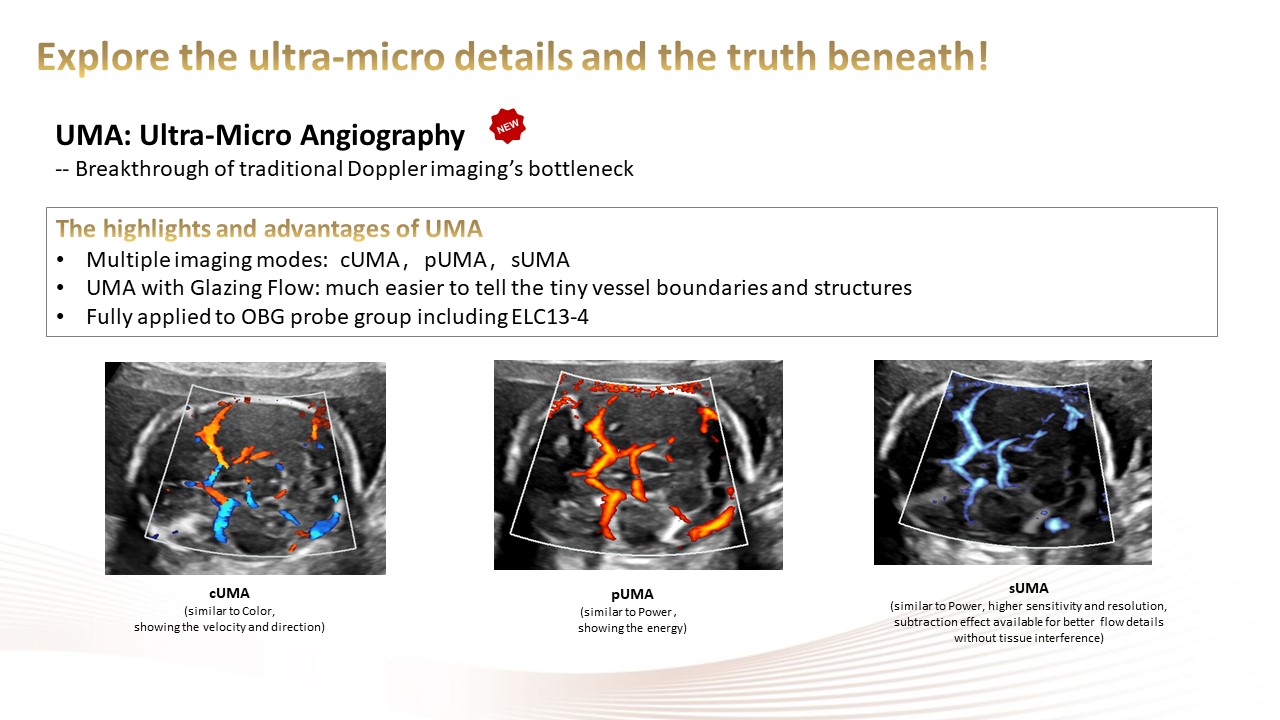 Explore the ultra-micro details and the truth beneath!

UMA: Ultra-Micro Angiography

NEW

-- Breakthrough of traditional Doppler imaging's bottleneck

The highlights and advantages of UMA

• Multiple imaging modes: cUMA, pUMA, sUMA
• UMA with Glazing Flow: much easier to tell the tiny vessel boundaries and structures
• Fully applied to OBG probe group including ELC13-4

cUMA
(similar to Color, showing the velocity and direction)

pUMA
(similar to Power, showing the energy)

sUMA
(similar to Power, higher sensitivity and resolution, subtraction effect available for better flow details without tissue interference)